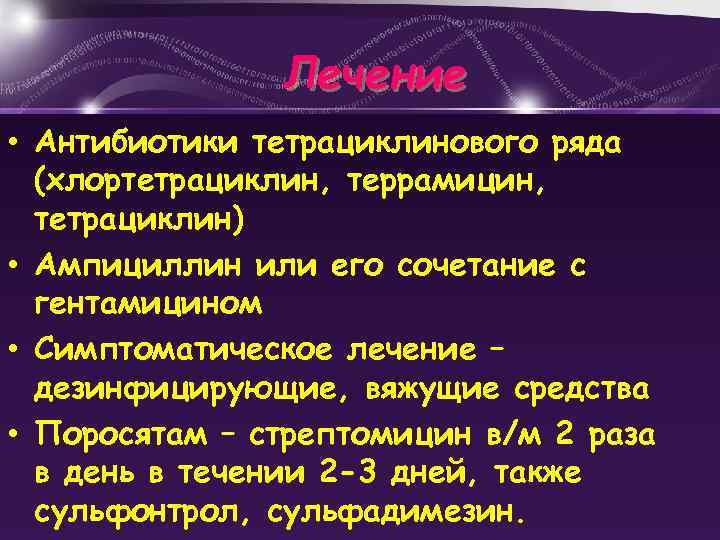 Лечение

• Антибиотики тетрациклинового ряда (хлортетрациклин, террамицин, тетрациклин)
• Ампициллин или его сочетание с гентамицином
• Симптоматическое лечение – дезинфицирующие, вяжущие средства
• Поросятам – стрептомицин в/м 2 раза в день в течении 2-3 дней, также сульфонтрол, сульфадимезин.